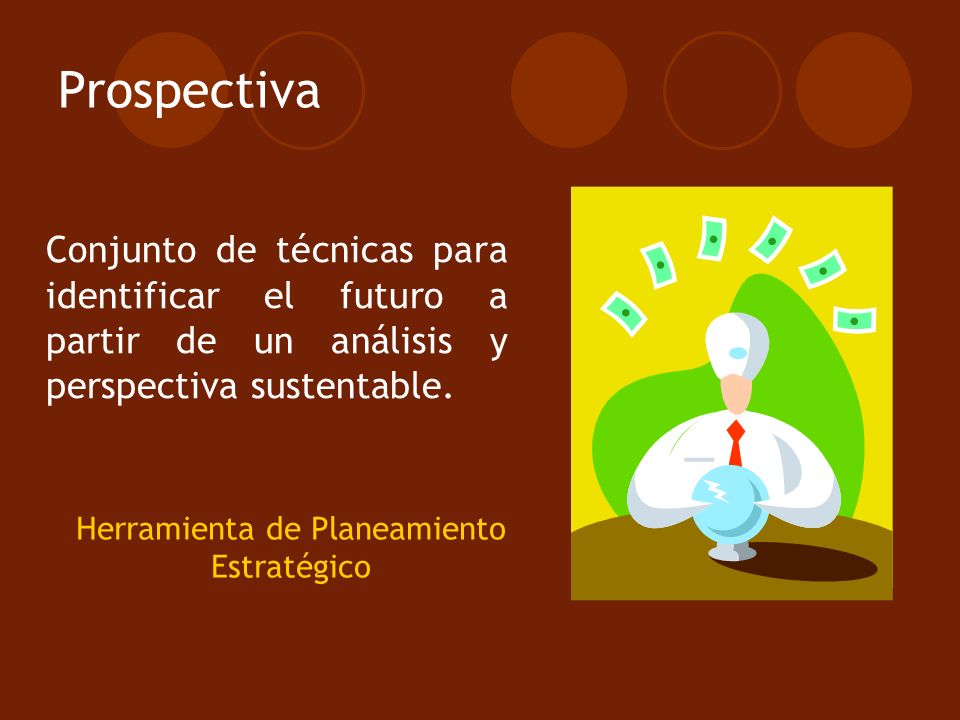 Prospectiva

Conjunto de técnicas para identificar el futuro a partir de un análisis y perspectiva sustentable.

Herramienta de Planeamiento Estratégico